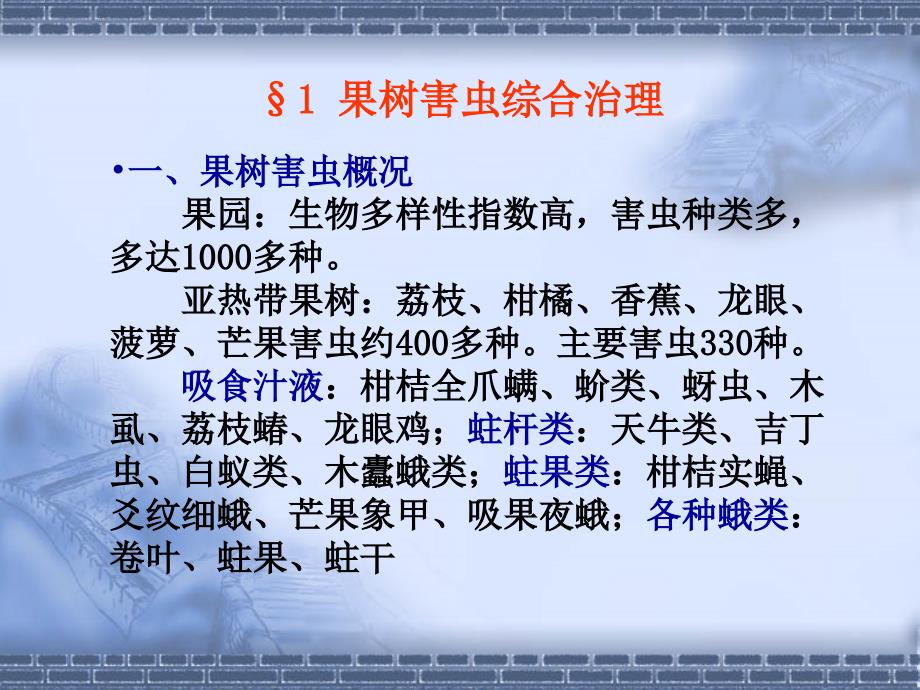 §1 果树害虫综合治理

•一、果树害虫概况

果园：生物多样性指数高，害虫种类多，多达1000多种。

亚热带果树：荔枝、柑橘、香蕉、龙眼、菠萝、芒果害虫约400多种。主要害虫330种。

吸食汁液：柑桔全爪螨、蚧类、蚜虫、木虱、荔枝蝽、龙眼鸡；蛀杆类：天牛类、吉丁虫、白蚁类、木蠹蛾类；蛀果类：柑桔实蝇、爻纹细蛾、芒果象甲、吸果夜蛾；各种蛾类：卷叶、蛀果、蛀干